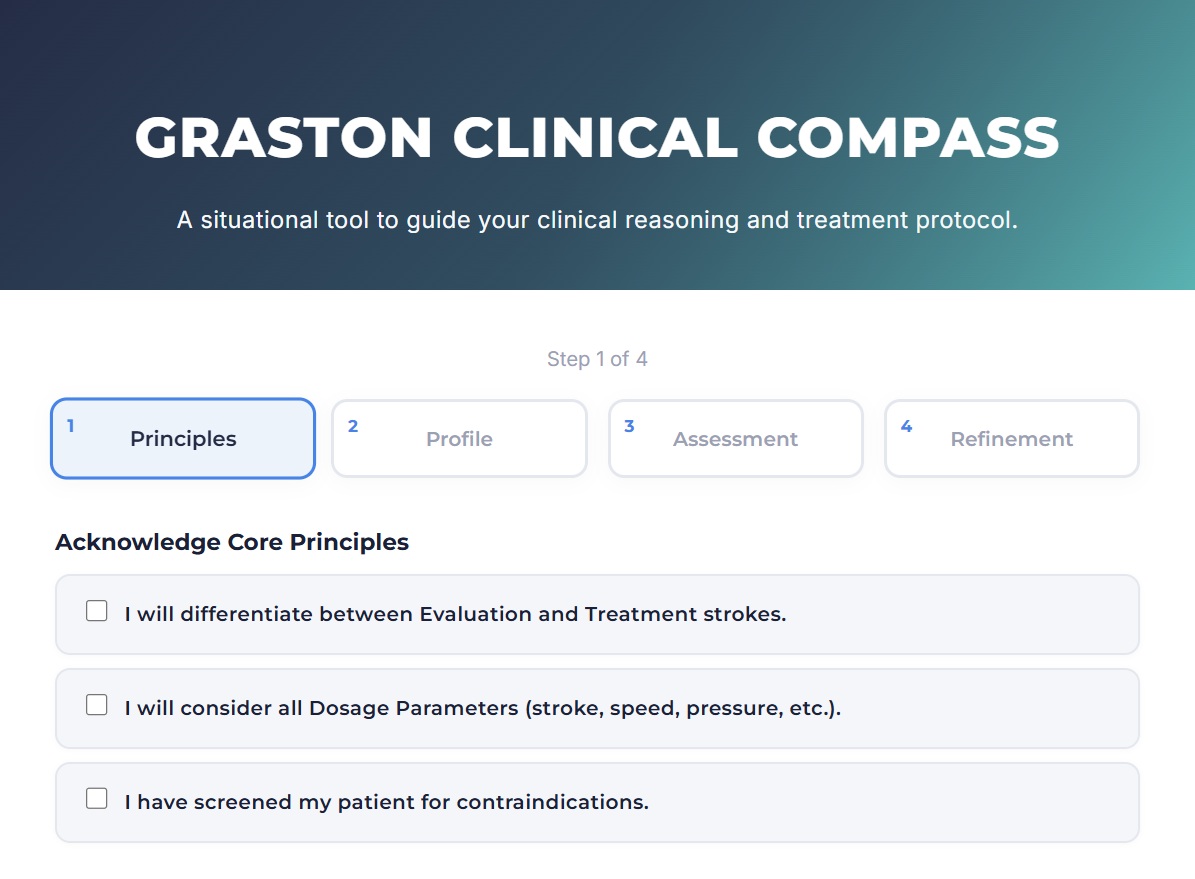 GRASTON CLINICAL COMPASS

A situational tool to guide your clinical reasoning and treatment protocol.

Step 1 of 4

1 Principles

2 Profile

3 Assessment

4 Refinement

Acknowledge Core Principles

I will differentiate between Evaluation and Treatment strokes.

I will consider all Dosage Parameters (stroke, speed, pressure, etc.).

I have screened my patient for contraindications.